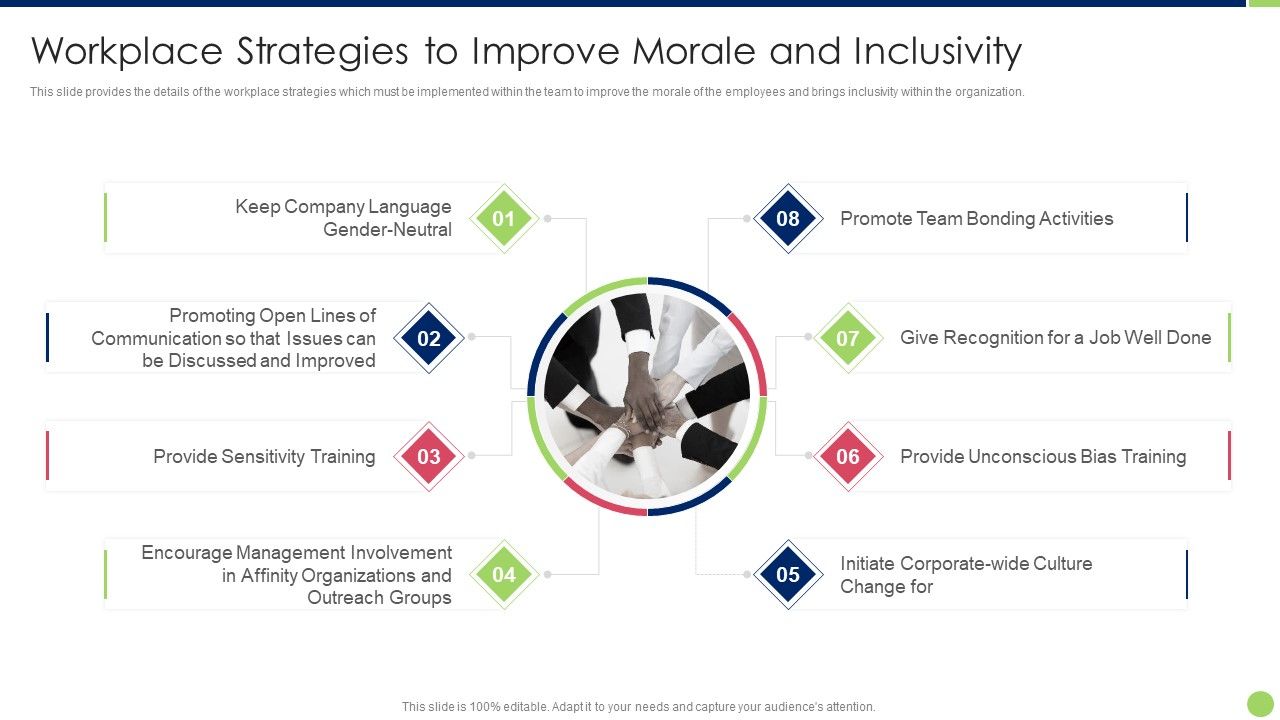 Workplace Strategies to Improve Morale and Inclusivity

This slide provides the details of the workplace strategies which must be implemented within the team to improve the morale of the employees and brings inclusivity within the organization.

Keep Company Language Gender-Neutral

01

Promoting Open Lines of Communication so that Issues can be Discussed and Improved

02

Provide Sensitivity Training

03

Encourage Management Involvement in Affinity Organizations and Outreach Groups

04

05

Initiate Corporate-wide Culture Change for

06

Provide Unconscious Bias Training

07

Give Recognition for a Job Well Done

08

Promote Team Bonding Activities

This slide is 100% editable. Adapt it to your needs and capture your audience's attention.